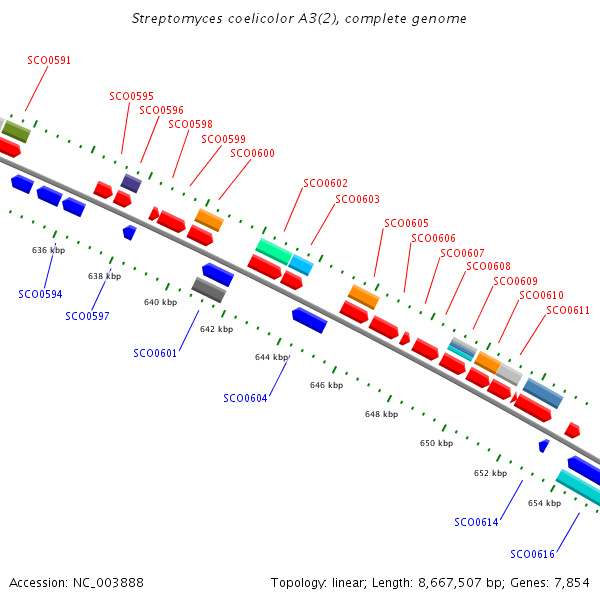 Streptomyces coelicolor A3(2), complete genome

SCO0591

SCO0595
SCO0596
SCO0598
SCO0599
SCO0600

SCO0602
SCO0603

SCO0605
SCO0606
SCO0607
SCO0608
SCO0609
SCO0610
SCO0611

636 kbp
638 kbp
640 kbp
642 kbp
644 kbp
646 kbp
648 kbp
650 kbp
652 kbp
654 kbp

SCO0594
SCO0597
SCO0601
SCO0604
SCO0614
SCO0616

Accession: NC_003888

Topology: linear; Length: 8,667,507 bp; Genes: 7,854